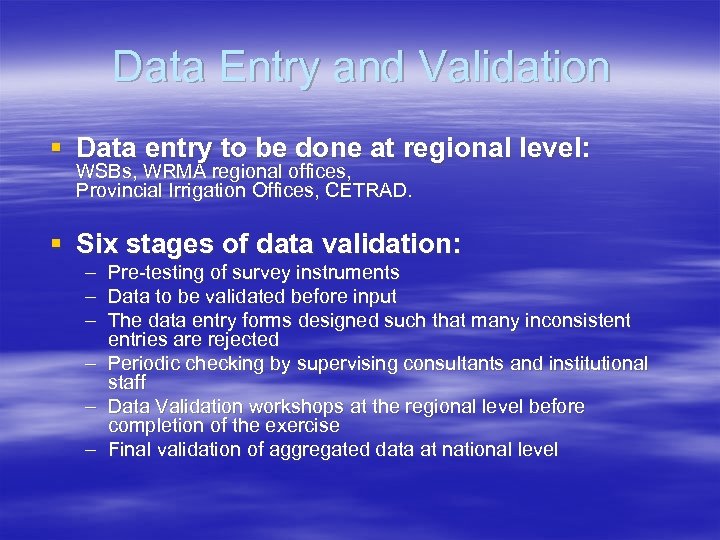 Data Entry and Validation

▪ Data entry to be done at regional level:
WSBs, WRMA regional offices,
Provincial Irrigation Offices, CETRAD.

▪ Six stages of data validation:
– Pre-testing of survey instruments
– Data to be validated before input
– The data entry forms designed such that many inconsistent entries are rejected
– Periodic checking by supervising consultants and institutional staff
– Data Validation workshops at the regional level before completion of the exercise
– Final validation of aggregated data at national level